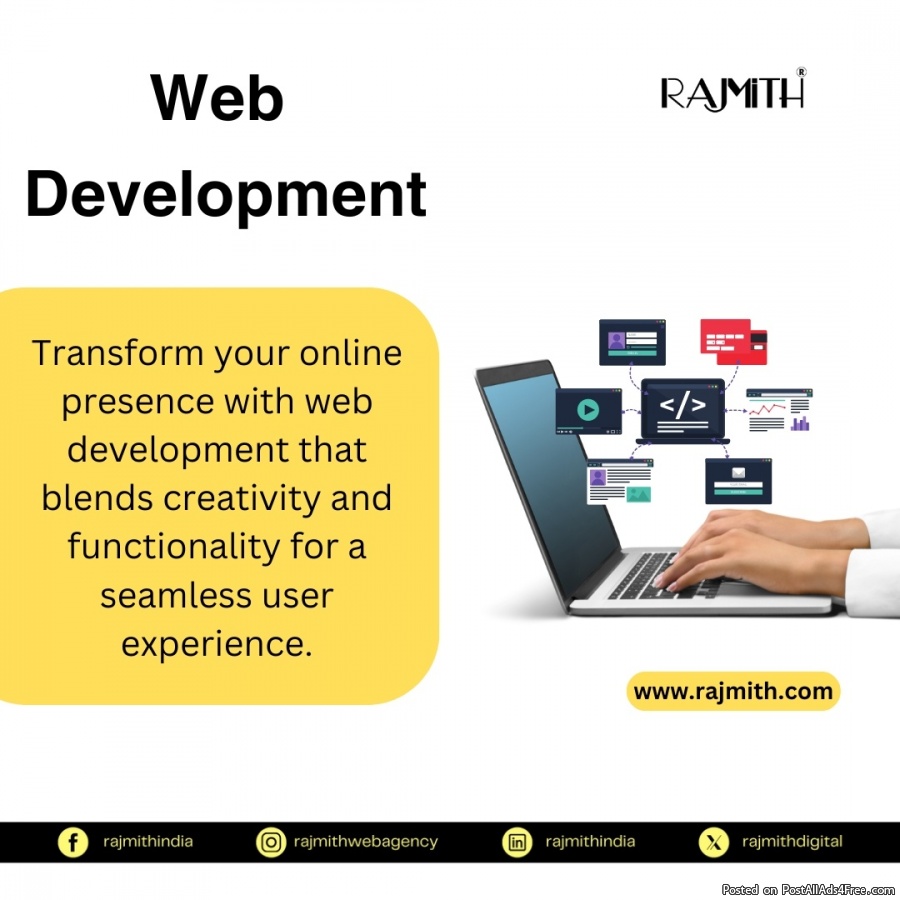 Web Development

RAJMITH®

Transform your online presence with web development that blends creativity and functionality for a seamless user experience.

</>

www.rajmith.com

rajmithindia rajmithwebagency rajmithindia rajmithdigital

Posted on PostAllAds4Free.com